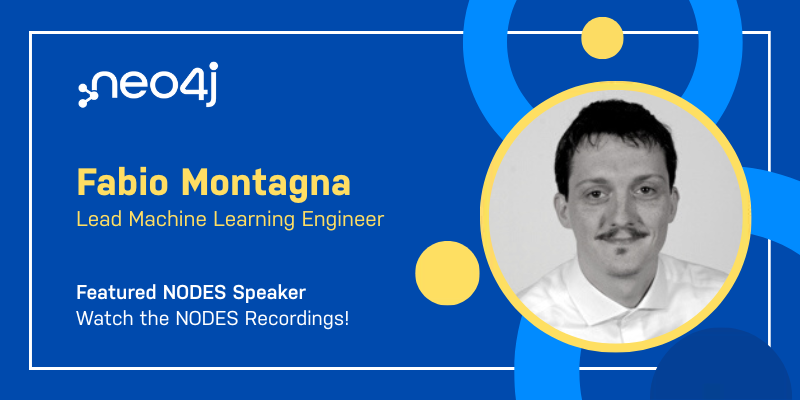 neo4j

Fabio Montagna
Lead Machine Learning Engineer

Featured NODES Speaker
Watch the NODES Recordings!